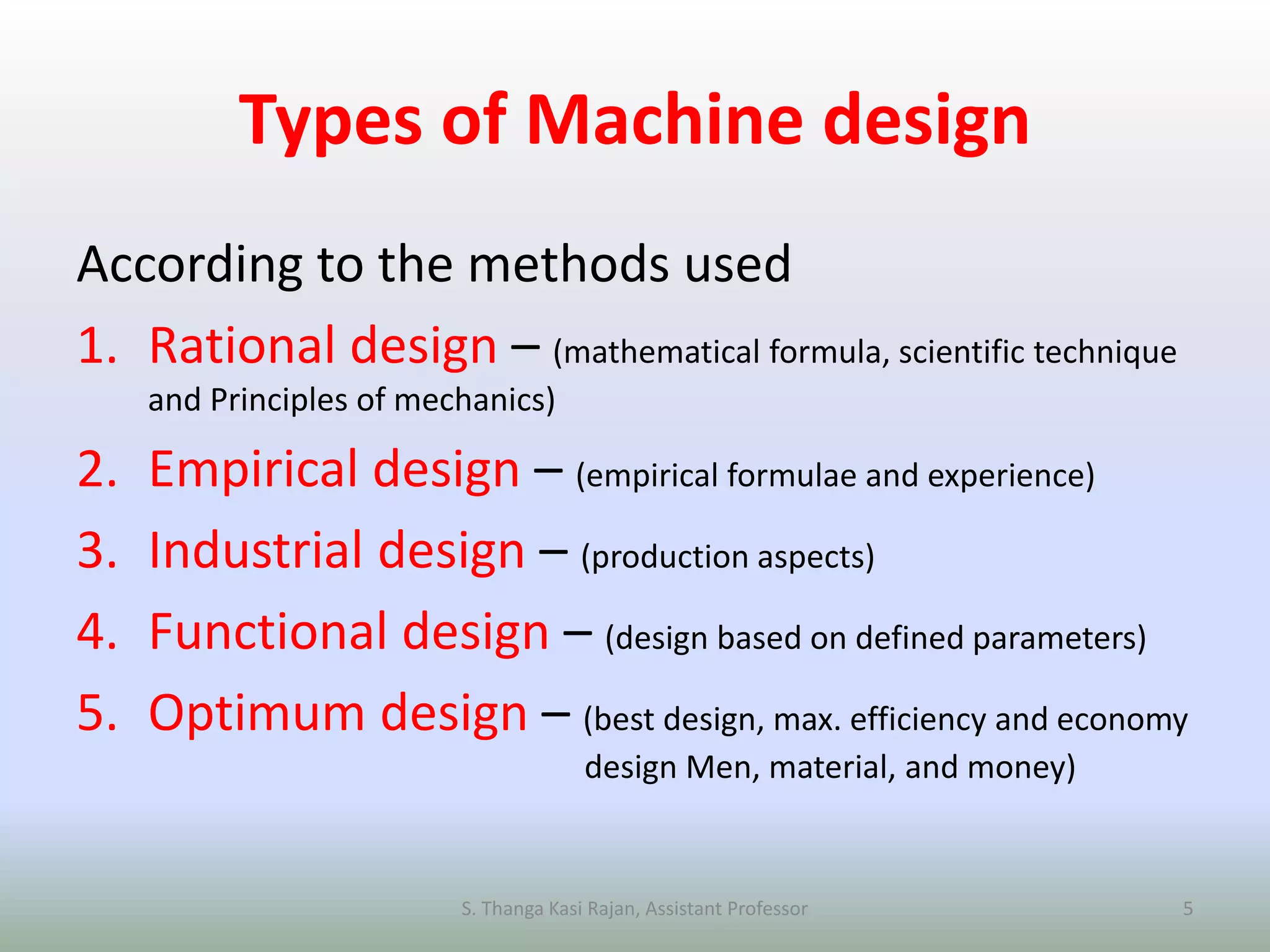 Types of Machine design

According to the methods used

1. Rational design – (mathematical formula, scientific technique and Principles of mechanics)
2. Empirical design – (empirical formulae and experience)
3. Industrial design – (production aspects)
4. Functional design – (design based on defined parameters)
5. Optimum design – (best design, max. efficiency and economy design Men, material, and money)

S. Thanga Kasi Rajan, Assistant Professor

5